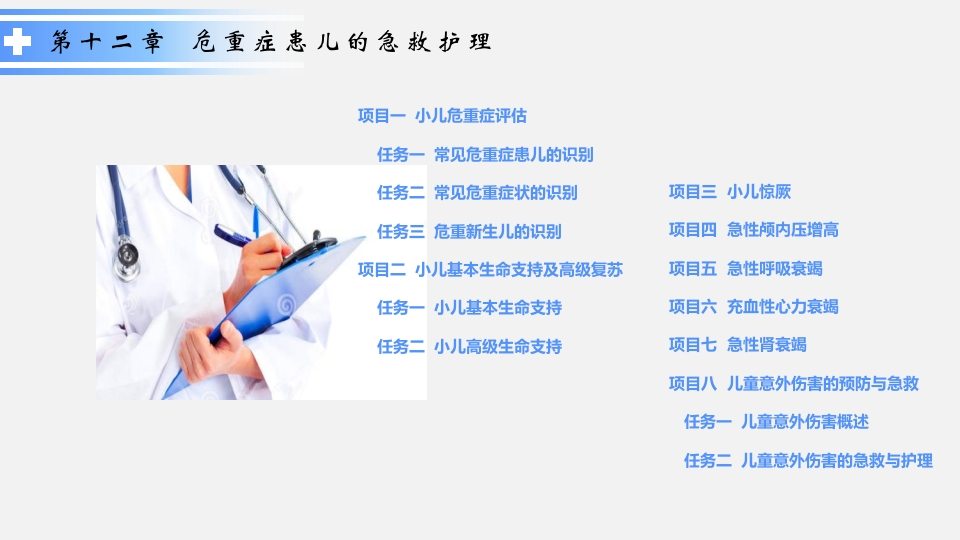 第十二章　危重症患儿的急救护理

项目一　小儿危重症评估

任务一　常见危重症患儿的识别

任务二　常见危重症状的识别

任务三　危重新生儿的识别

项目二　小儿基本生命支持及高级复苏

任务一　小儿基本生命支持

任务二　小儿高级生命支持

项目三　小儿惊厥

项目四　急性颅内压增高

项目五　急性呼吸衰竭

项目六　充血性心力衰竭

项目七　急性肾衰竭

项目八　儿童意外伤害的预防与急救

任务一　儿童意外伤害概述

任务二　儿童意外伤害的急救与护理